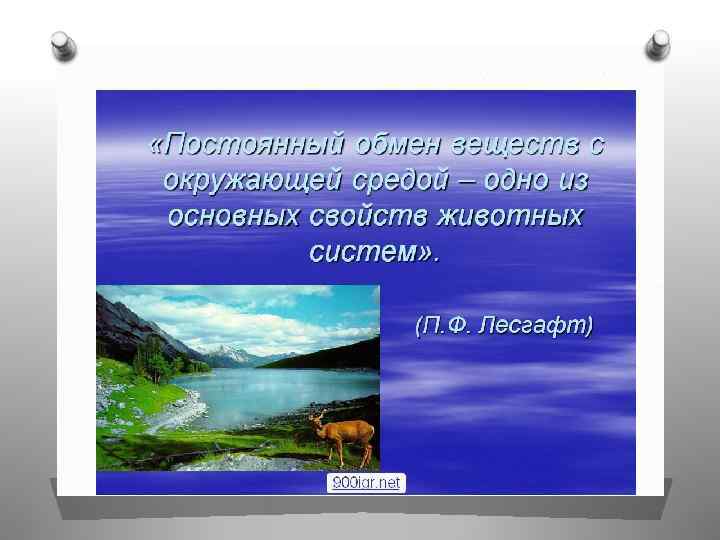 «Постоянный обмен веществ с окружающей средой – одно из основных свойств животных систем».

(П.Ф. Лесгафт)

900igr.net